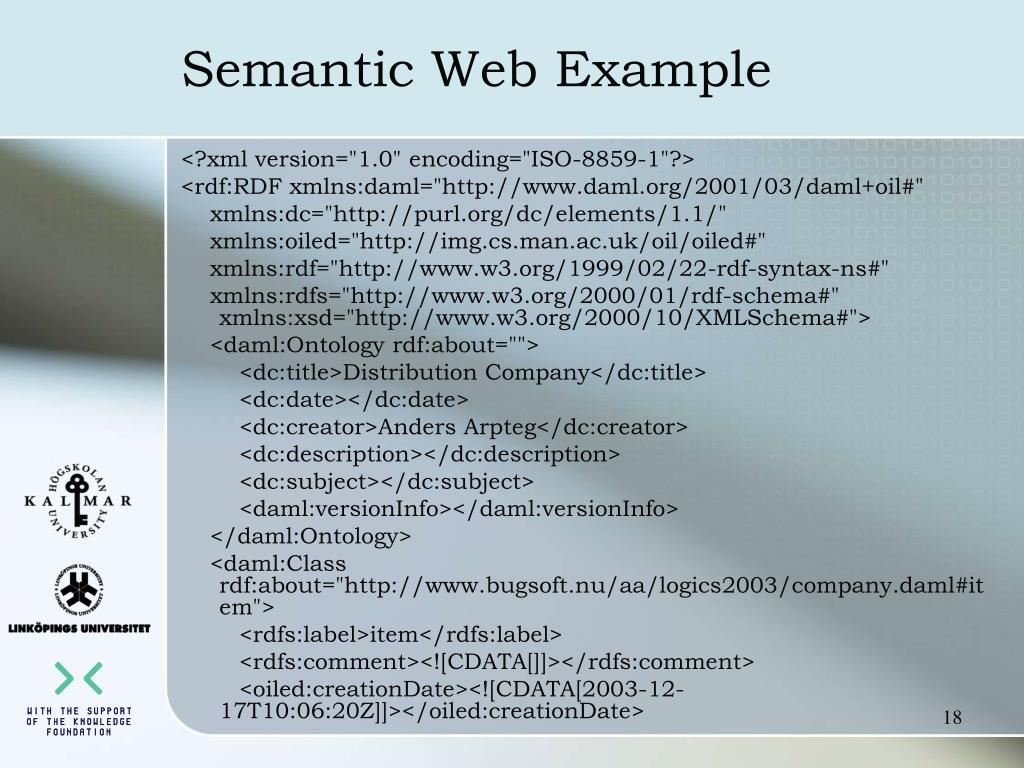 Semantic Web Example

<?xml version="1.0" encoding="ISO-8859-1"?>
<rdf:RDF xmlns:daml="http://www.daml.org/2001/03/daml+oil#"
xmlns:dc="http://purl.org/dc/elements/1.1/"
xmlns:oiled="http://img.cs.man.ac.uk/oil/oiled#"
xmlns:rdf="http://www.w3.org/1999/02/22-rdf-syntax-ns#"
xmlns:rdfs="http://www.w3.org/2000/01/rdf-schema#"
xmlns:xsd="http://www.w3.org/2000/10/XMLSchema#">
<daml:Ontology rdf:about="">
<dc:title>Distribution Company</dc:title>
<dc:date></dc:date>
<dc:creator>Anders Arpteg</dc:creator>
<dc:description></dc:description>
<dc:subject></dc:subject>
<daml:versionInfo></daml:versionInfo>
</daml:Ontology>
<daml:Class rdf:about="http://www.bugsoft.nu/aa/logics2003/company.daml#item">
<rdfs:label>item</rdfs:label>
<rdfs:comment><![CDATA[]]></rdfs:comment>
<oiled:creationDate><![CDATA[2003-12-17T10:06:20Z]]></oiled:creationDate>

HÖGSKOLAN KALMAR UNIVERSITY

LINKÖPINGS UNIVERSITET

WITH THE SUPPORT OF THE KNOWLEDGE FOUNDATION

18